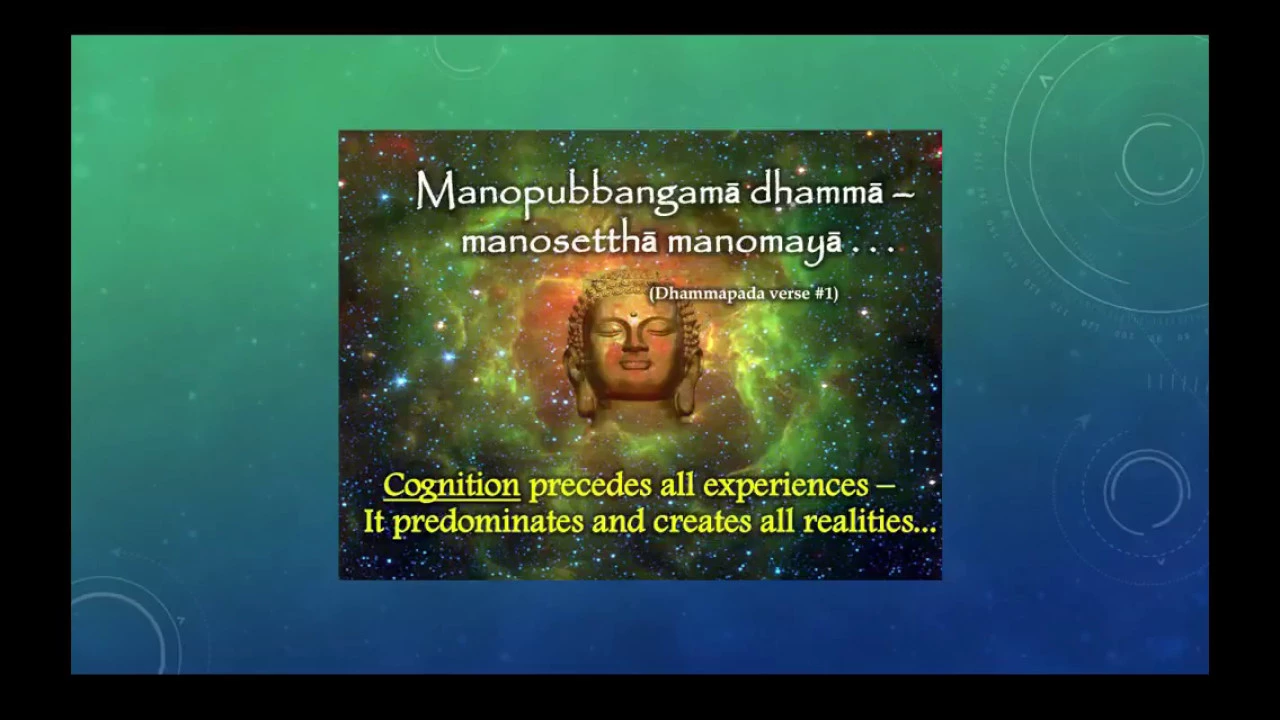 Manopubbangamā dhammā – manosetthā manomayā . . .

(Dhammapada verse #1)

Cognition precedes all experiences – It predominates and creates all realities...